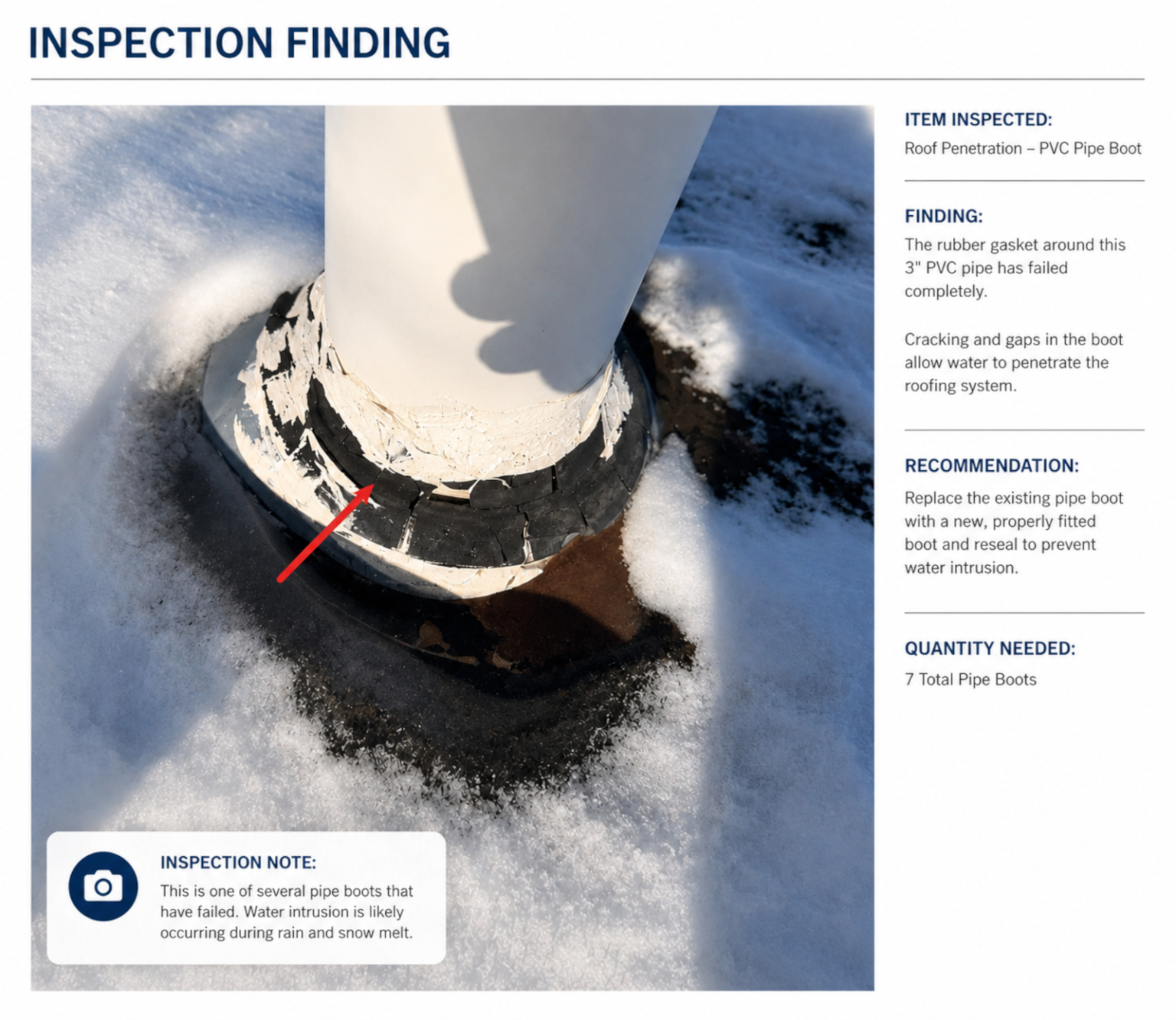 INSPECTION FINDING

INSPECTION NOTE:
This is one of several pipe boots that have failed. Water intrusion is likely occurring during rain and snow melt.

ITEM INSPECTED:
Roof Penetration – PVC Pipe Boot

FINDING:
The rubber gasket around this 3" PVC pipe has failed completely.

Cracking and gaps in the boot allow water to penetrate the roofing system.

RECOMMENDATION:
Replace the existing pipe boot with a new, properly fitted boot and reseal to prevent water intrusion.

QUANTITY NEEDED:
7 Total Pipe Boots